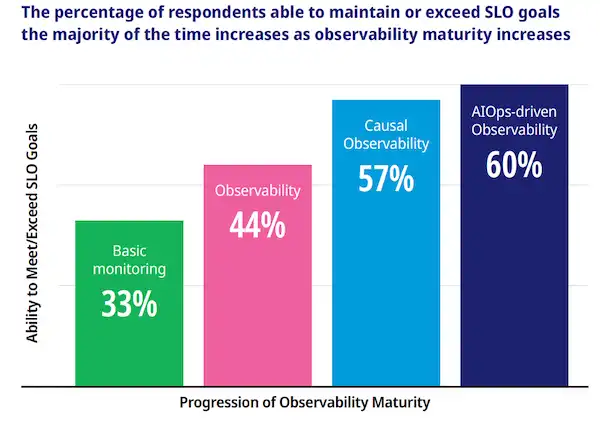 The percentage of respondents able to maintain or exceed SLO goals the majority of the time increases as observability maturity increases

Ability to Meet/Exceed SLO Goals

Basic monitoring
33%

Observability
44%

Causal Observability
57%

AIOps-driven Observability
60%

Progression of Observability Maturity